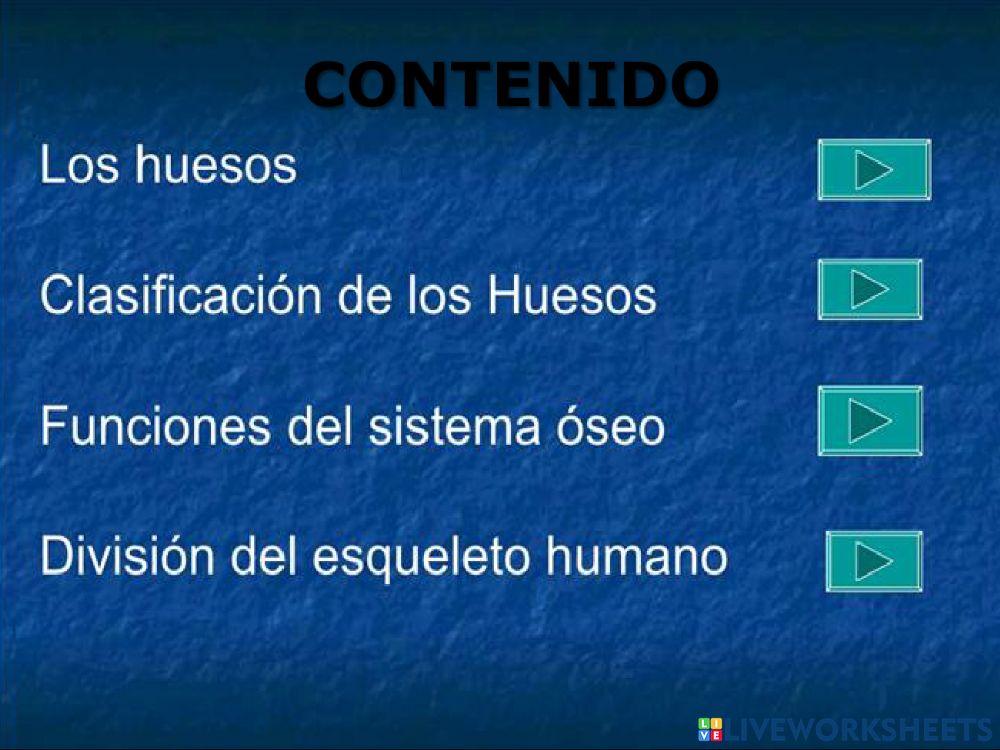 CONTENIDO

Los huesos

Clasificación de los Huesos

Funciones del sistema óseo

División del esqueleto humano

LIVEWORKSHEETS